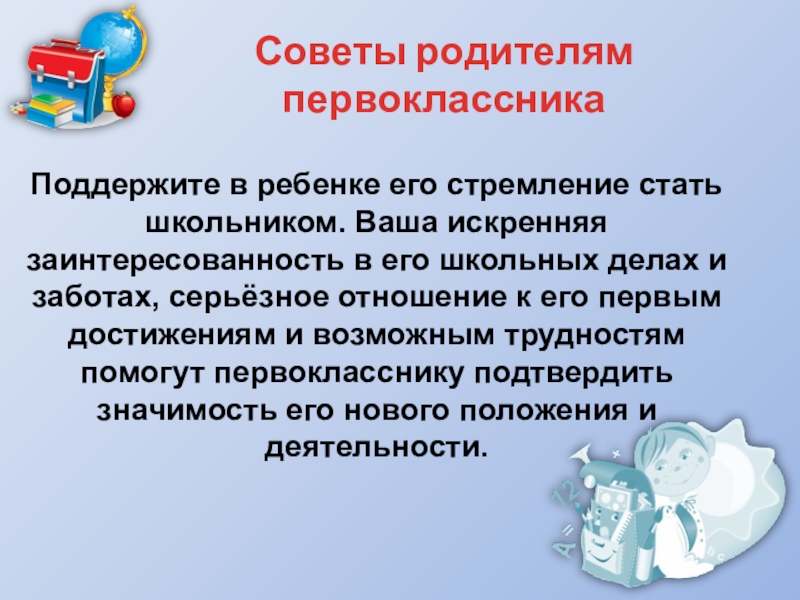 Советы родителям первоклассника

Поддержите в ребенке его стремление стать школьником. Ваша искренняя заинтересованность в его школьных делах и заботах, серьёзное отношение к его первым достижениям и возможным трудностям помогут первокласснику подтвердить значимость его нового положения и деятельности.